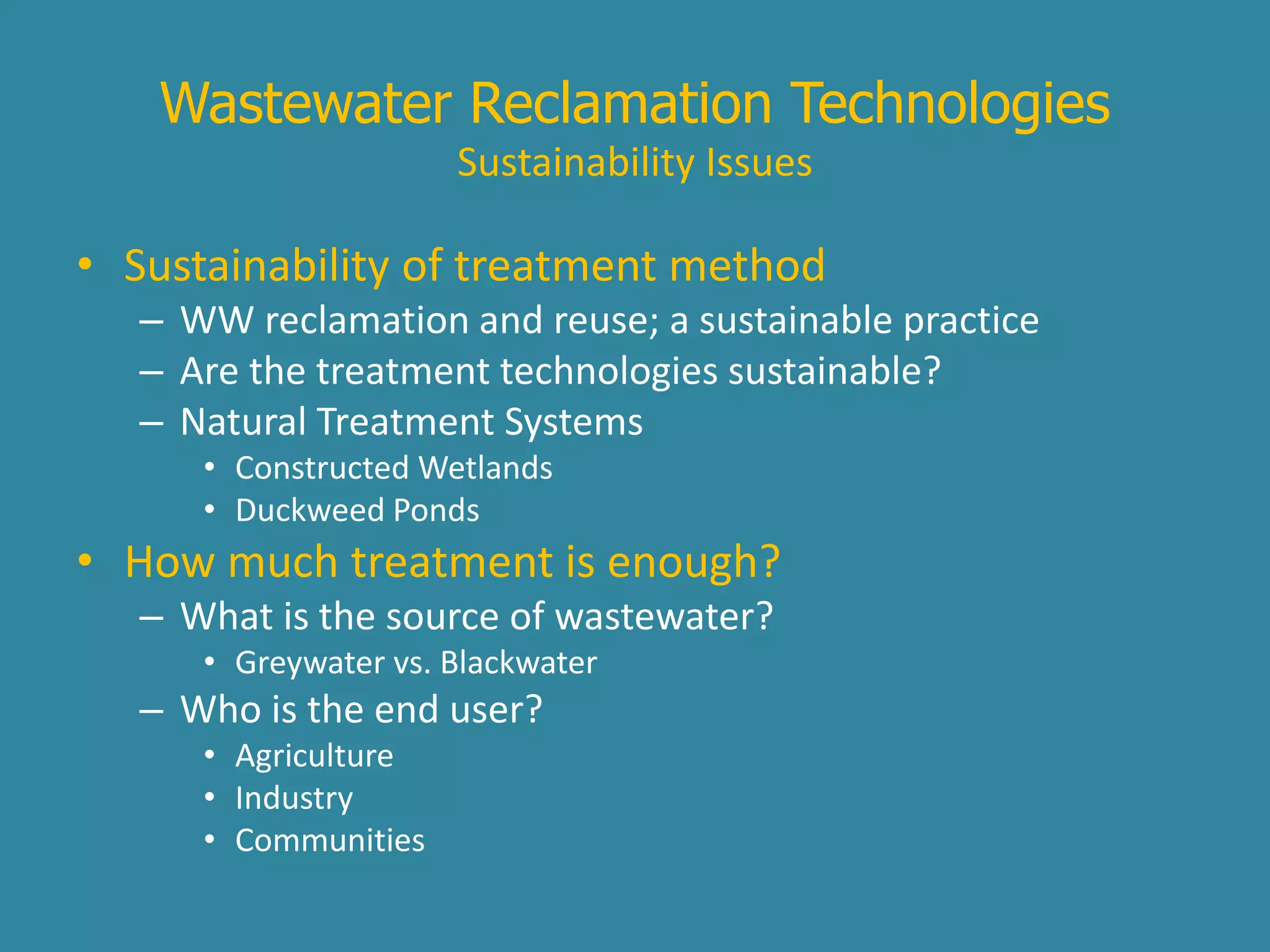 Wastewater Reclamation Technologies
Sustainability Issues

• Sustainability of treatment method
– WW reclamation and reuse; a sustainable practice
– Are the treatment technologies sustainable?
– Natural Treatment Systems
• Constructed Wetlands
• Duckweed Ponds
• How much treatment is enough?
– What is the source of wastewater?
• Greywater vs. Blackwater
– Who is the end user?
• Agriculture
• Industry
• Communities